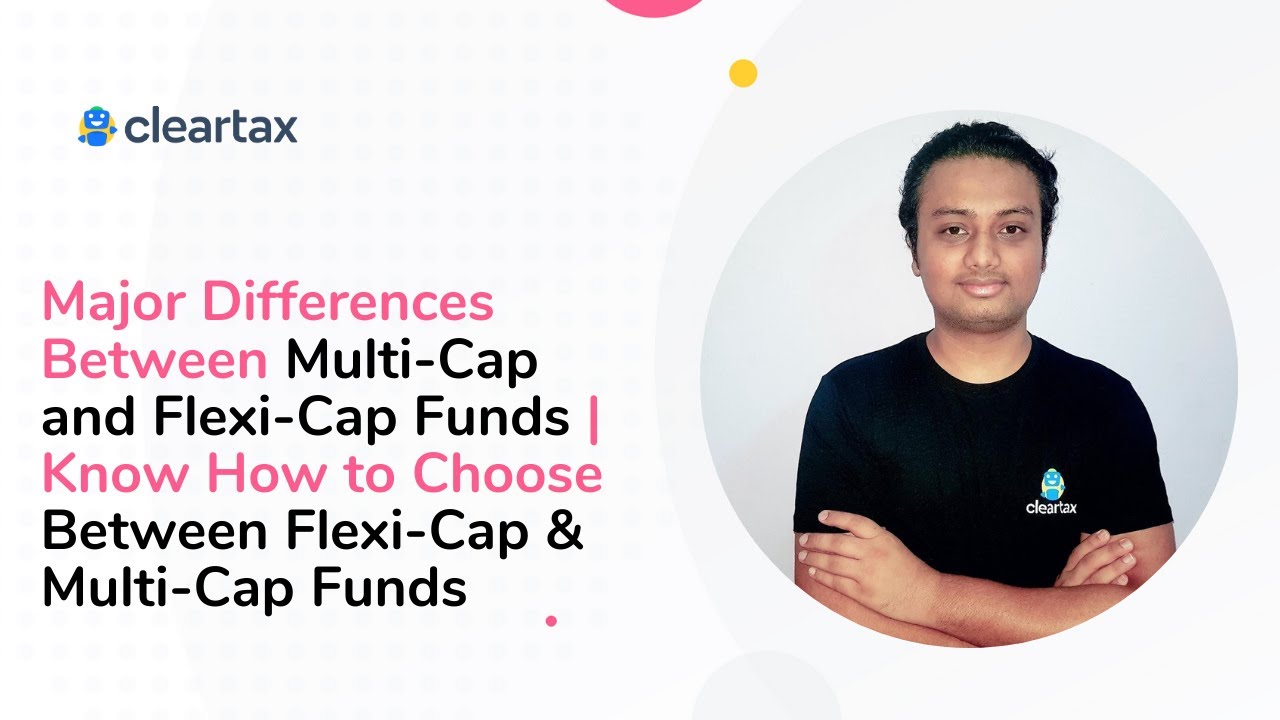 cleartax

Major Differences Between Multi-Cap and Flexi-Cap Funds | Know How to Choose Between Flexi-Cap & Multi-Cap Funds

cleartax